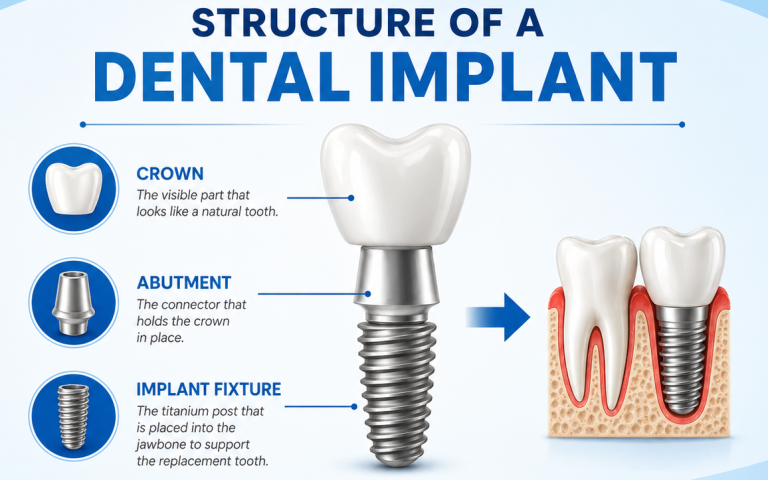 STRUCTURE OF A
DENTAL IMPLANT

CROWN
The visible part that looks like a natural tooth.

ABUTMENT
The connector that holds the crown in place.

IMPLANT FIXTURE
The titanium post that is placed into the jawbone to support the replacement tooth.